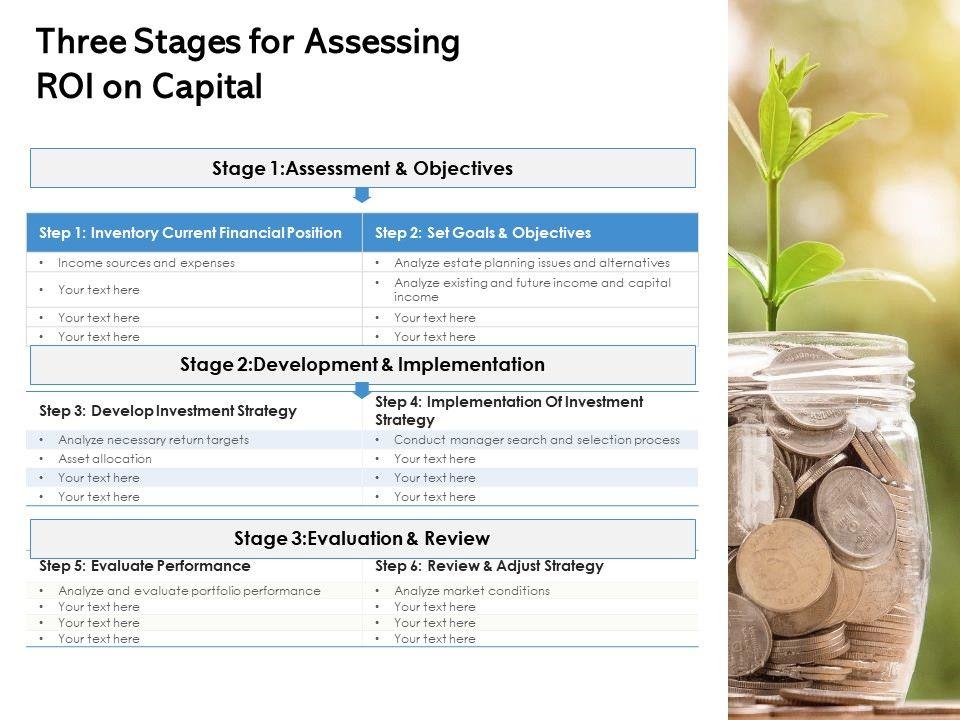 Three Stages for Assessing ROI on Capital

Stage 1:Assessment & Objectives

| Step 1: Inventory Current Financial Position | Step 2: Set Goals & Objectives |
|---|---|
| • Income sources and expenses | • Analyze estate planning issues and alternatives |
| • Your text here | • Analyze existing and future income and capital income |
| • Your text here | • Your text here |
| • Your text here | • Your text here |

Stage 2:Development & Implementation

| Step 3: Develop Investment Strategy | Step 4: Implementation Of Investment Strategy |
|---|---|
| • Analyze necessary return targets | • Conduct manager search and selection process |
| • Asset allocation | • Your text here |
| • Your text here | • Your text here |
| • Your text here | • Your text here |

Stage 3:Evaluation & Review

| Step 5: Evaluate Performance | Step 6: Review & Adjust Strategy |
|---|---|
| • Analyze and evaluate portfolio performance | • Analyze market conditions |
| • Your text here | • Your text here |
| • Your text here | • Your text here |
| • Your text here | • Your text here |